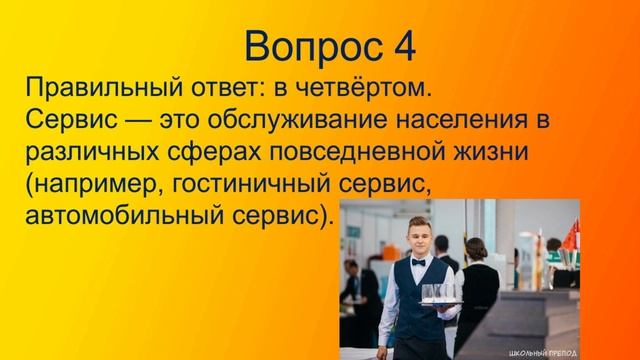 Вопрос 4

Правильный ответ: в четвёртом.
Сервис — это обслуживание населения в различных сферах повседневной жизни (например, гостиничный сервис, автомобильный сервис).

ШКОЛЬНЫЙ ПРЕПОД